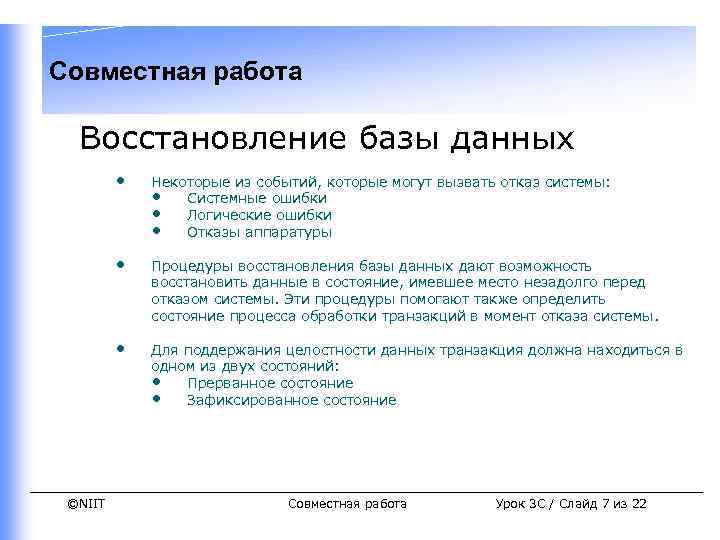 Совместная работа

Восстановление базы данных

• Некоторые из событий, которые могут вызвать отказ системы:
  • Системные ошибки
  • Логические ошибки
  • Отказы аппаратуры

• Процедуры восстановления базы данных дают возможность восстановить данные в состояние, имевшее место незадолго перед отказом системы. Эти процедуры помогают также определить состояние процесса обработки транзакций в момент отказа системы.

• Для поддержания целостности данных транзакция должна находиться в одном из двух состояний:
  • Прерванное состояние
  • Зафиксированное состояние

©NIIT Совместная работа Урок 3С / Слайд 7 из 22